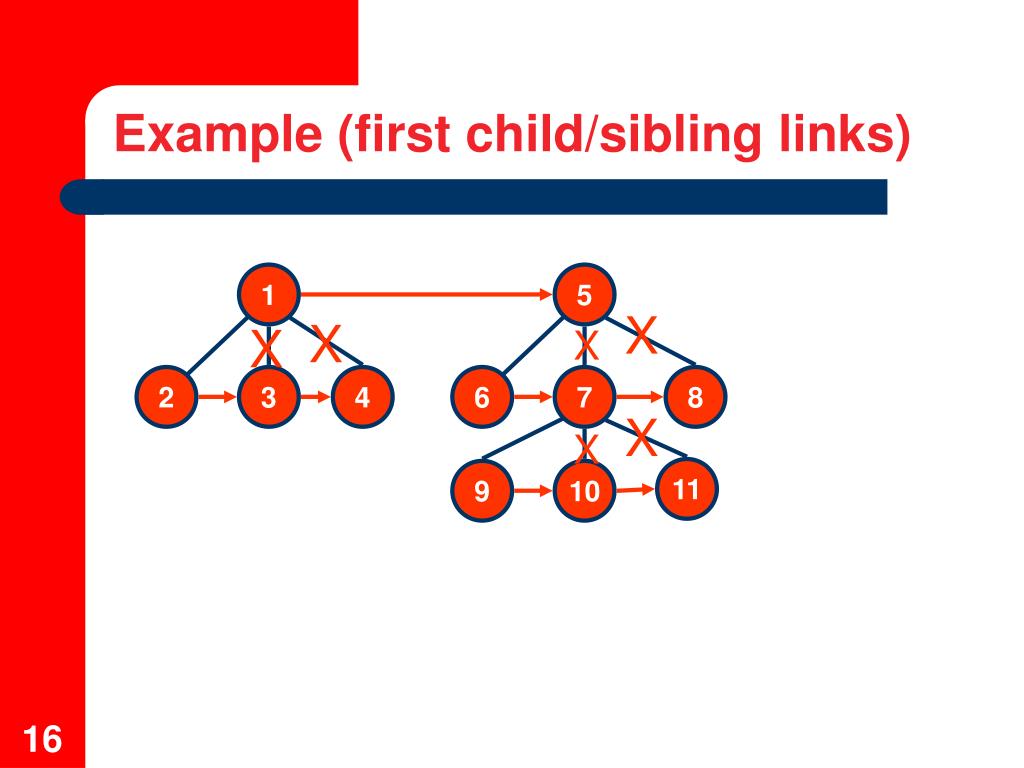 Example (first child/sibling links)

1
5
X X
X X
2 3 4
6 7 8
X X
9 10 11

16